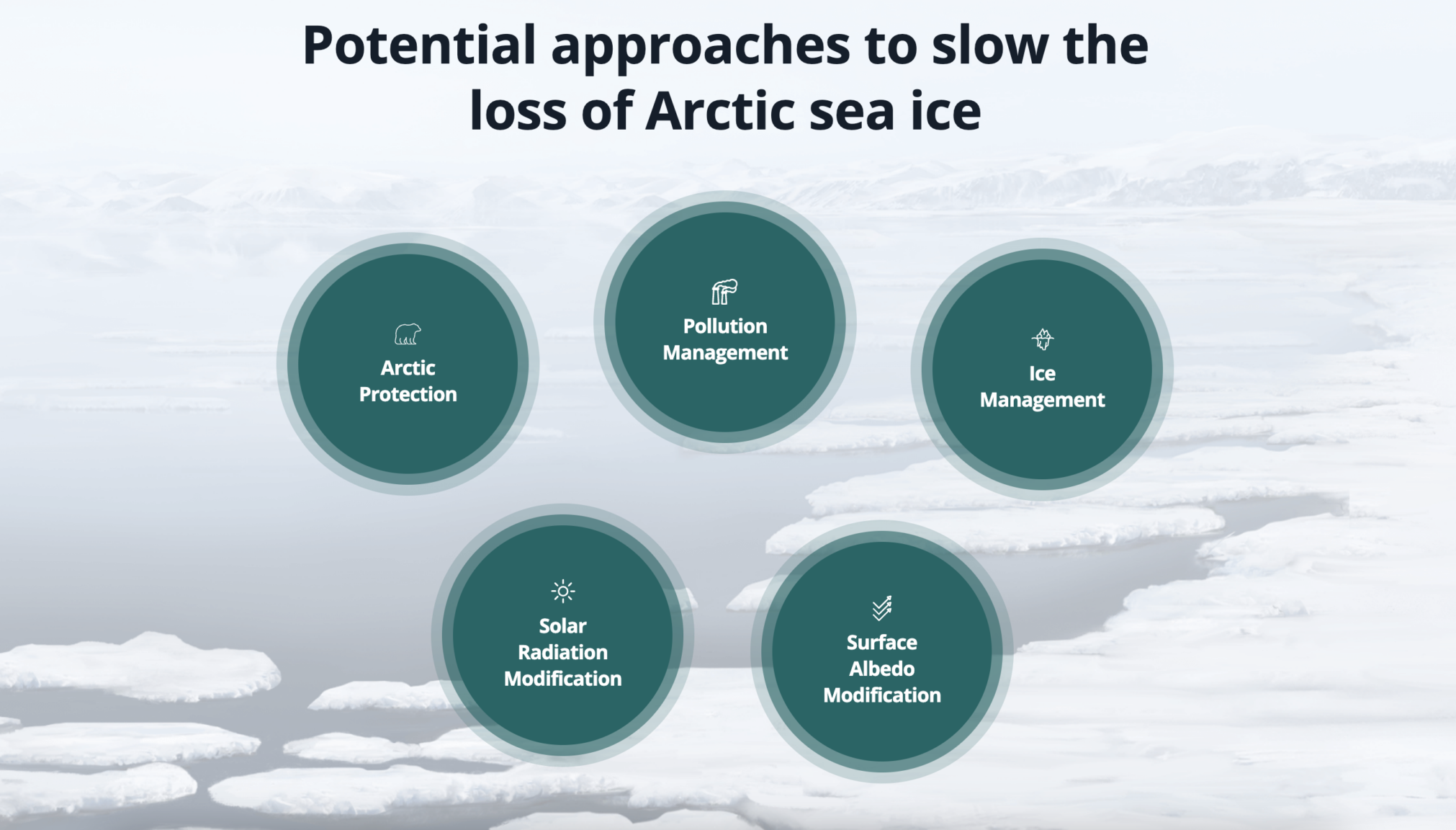 Potential approaches to slow the loss of Arctic sea ice

Arctic Protection

Pollution Management

Ice Management

Solar Radiation Modification

Surface Albedo Modification